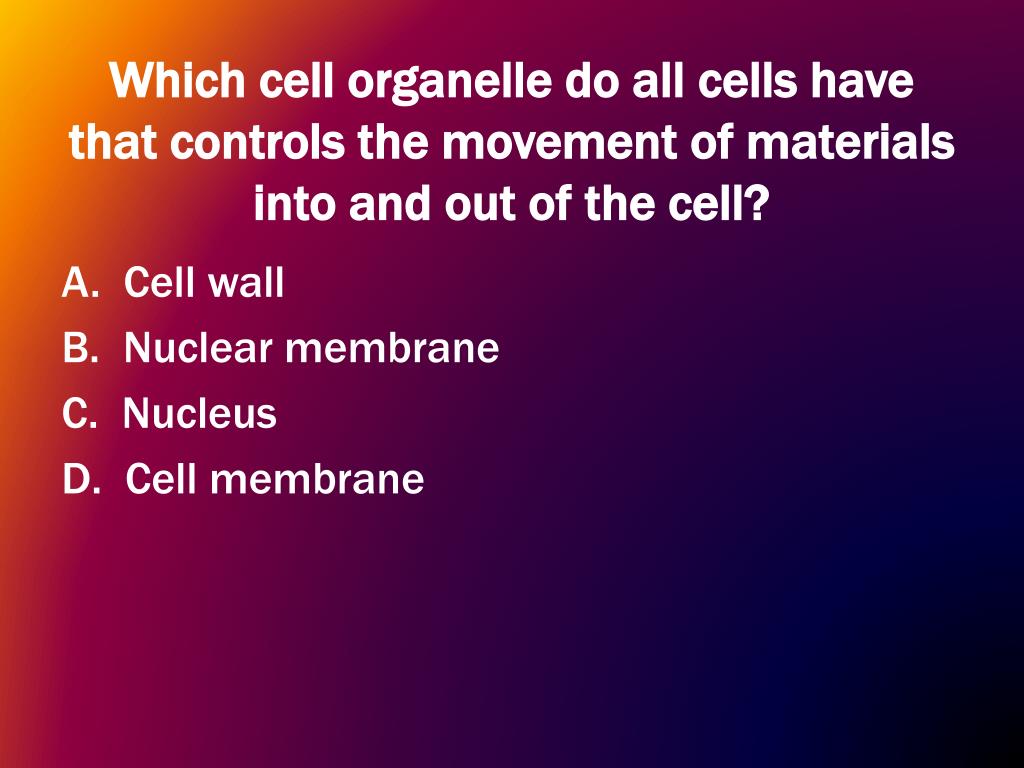 Which cell organelle do all cells have that controls the movement of materials into and out of the cell?

A. Cell wall
B. Nuclear membrane
C. Nucleus
D. Cell membrane